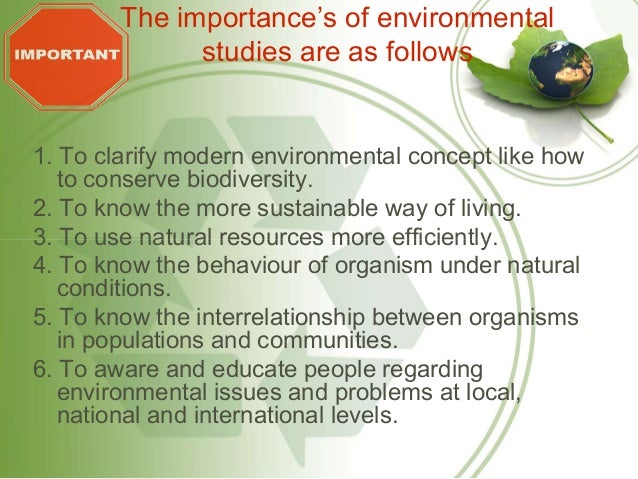 IMPORTANT

The importance's of environmental studies are as follows

1. To clarify modern environmental concept like how to conserve biodiversity.
2. To know the more sustainable way of living.
3. To use natural resources more efficiently.
4. To know the behaviour of organism under natural conditions.
5. To know the interrelationship between organisms in populations and communities.
6. To aware and educate people regarding environmental issues and problems at local, national and international levels.